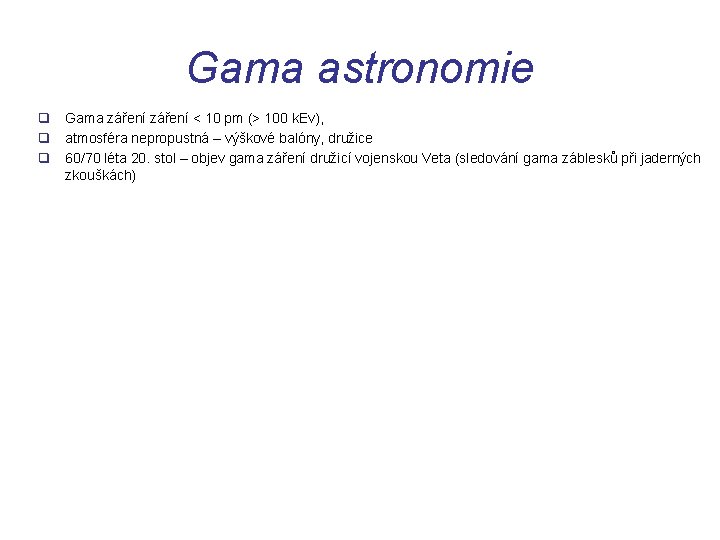 Gama astronomie

❑ Gama záření záření < 10 pm (> 100 kEv),
❑ atmosféra nepropustná – výškové balóny, družice
❑ 60/70 léta 20. stol – objev gama záření družicí vojenskou Veta (sledování gama záblesků při jaderných zkouškách)